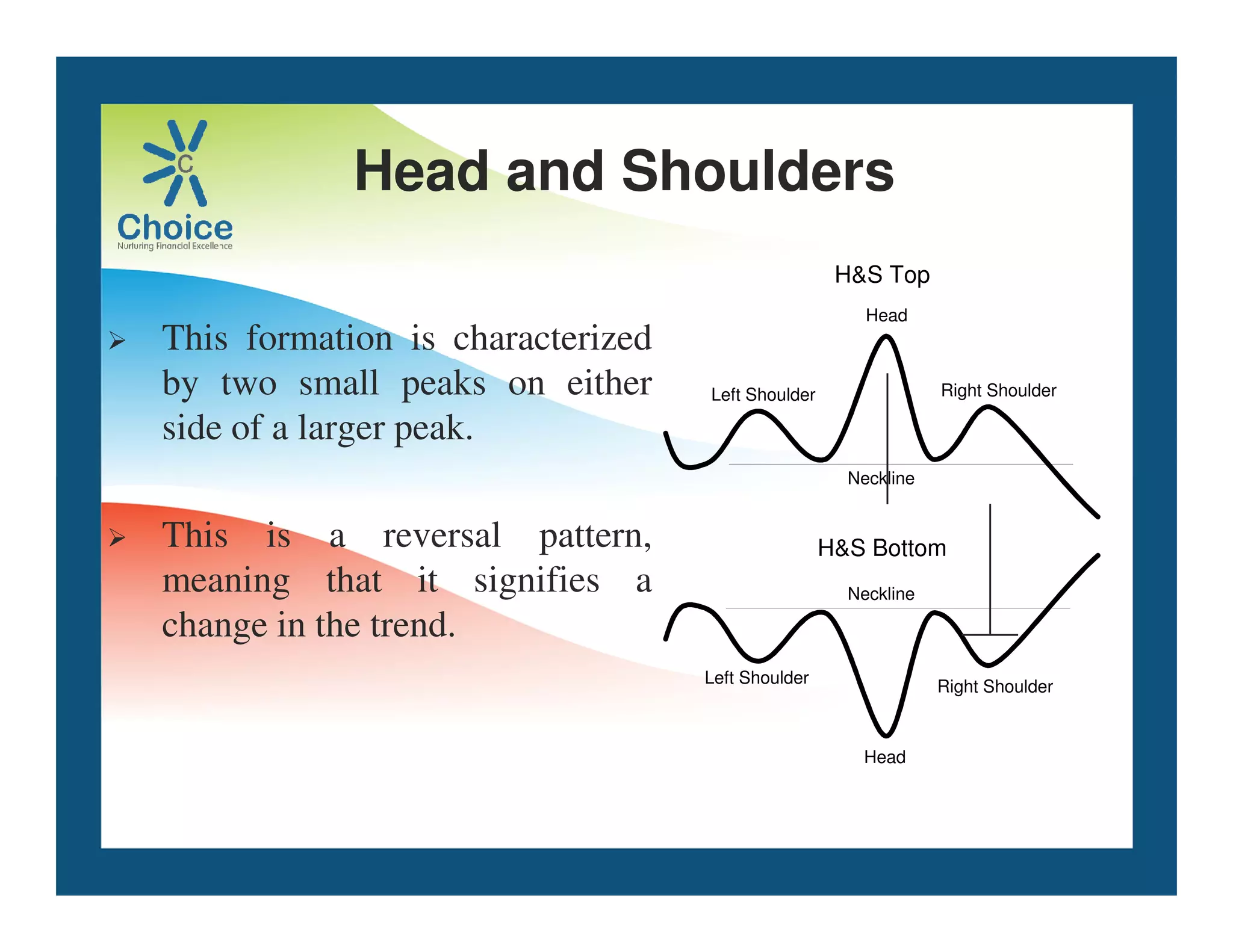 C
Choice
Nurturing Financial Excellence

Head and Shoulders

➢ This formation is characterized by two small peaks on either side of a larger peak.

➢ This is a reversal pattern, meaning that it signifies a change in the trend.

H&S Top

Head

Left Shoulder

Right Shoulder

Neckline

H&S Bottom

Neckline

Left Shoulder

Right Shoulder

Head